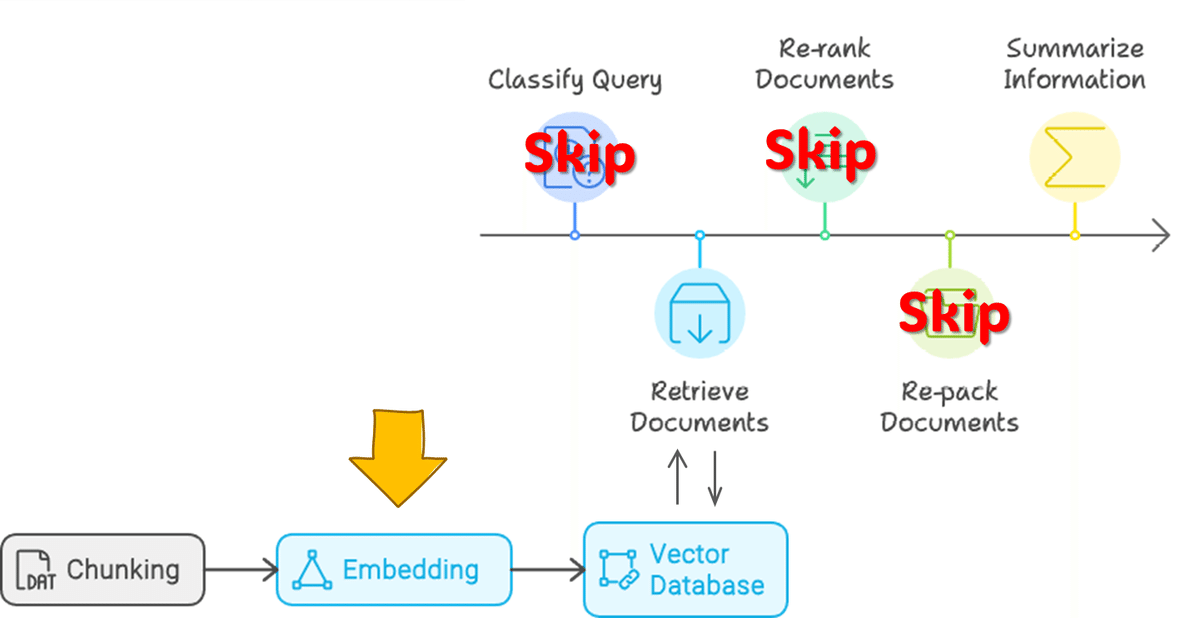 Classify Query
Skip

Re-rank Documents
Skip

Summarize Information

Retrieve Documents

Skip
Re-pack Documents

DAT Chunking

Embedding

Vector Database